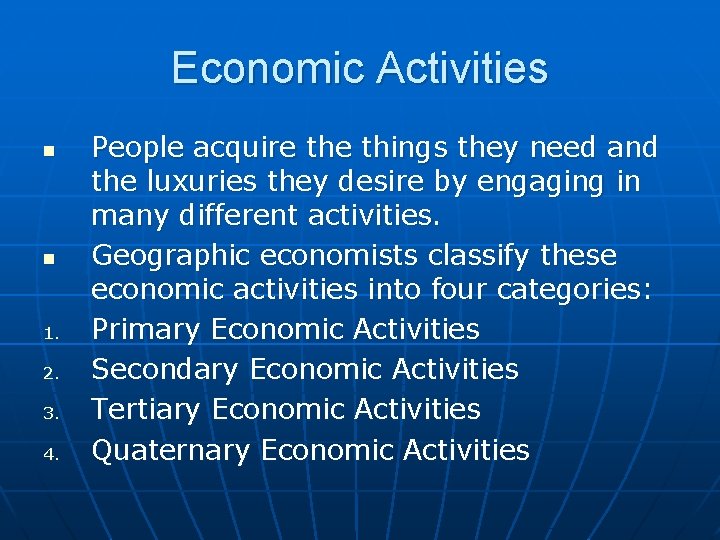 Economic Activities

- People acquire the things they need and the luxuries they desire by engaging in many different activities.
- Geographic economists classify these economic activities into four categories:

1. Primary Economic Activities
2. Secondary Economic Activities
3. Tertiary Economic Activities
4. Quaternary Economic Activities